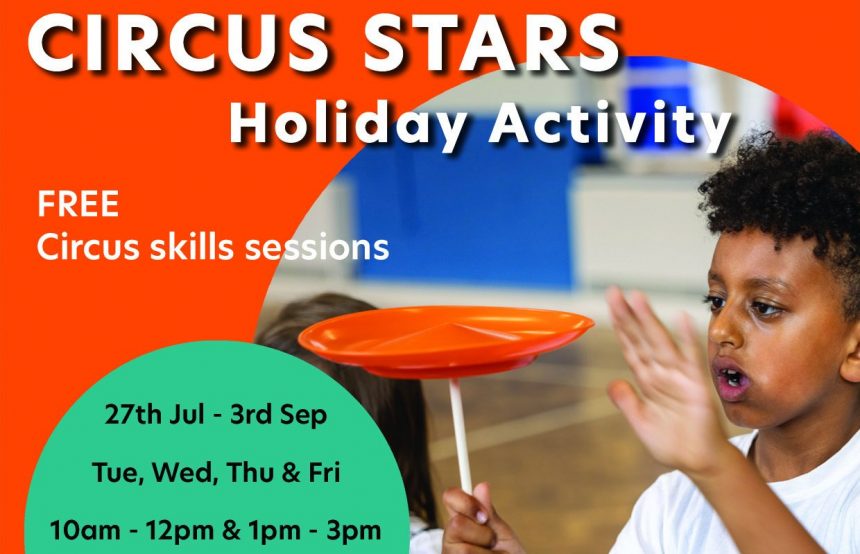 CIRCUS STARS
Holiday Activity

FREE
Circus skills sessions

27th Jul - 3rd Sep

Tue, Wed, Thu & Fri

10am - 12pm & 1pm - 3pm